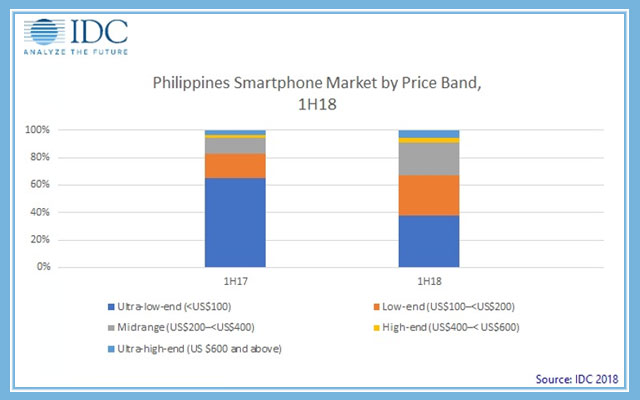 IDC
ANALYZE THE FUTURE

Philippines Smartphone Market by Price Band, 1H18

100%
80%
60%
40%
20%
0%

1H17
1H18

Ultra-low-end (<US$100)
Low-end (US$100–<US$200)
Midrange (US$200–<US$400)
High-end (US$400–< US$600)
Ultra-high-end (US $600 and above)

Source: IDC 2018